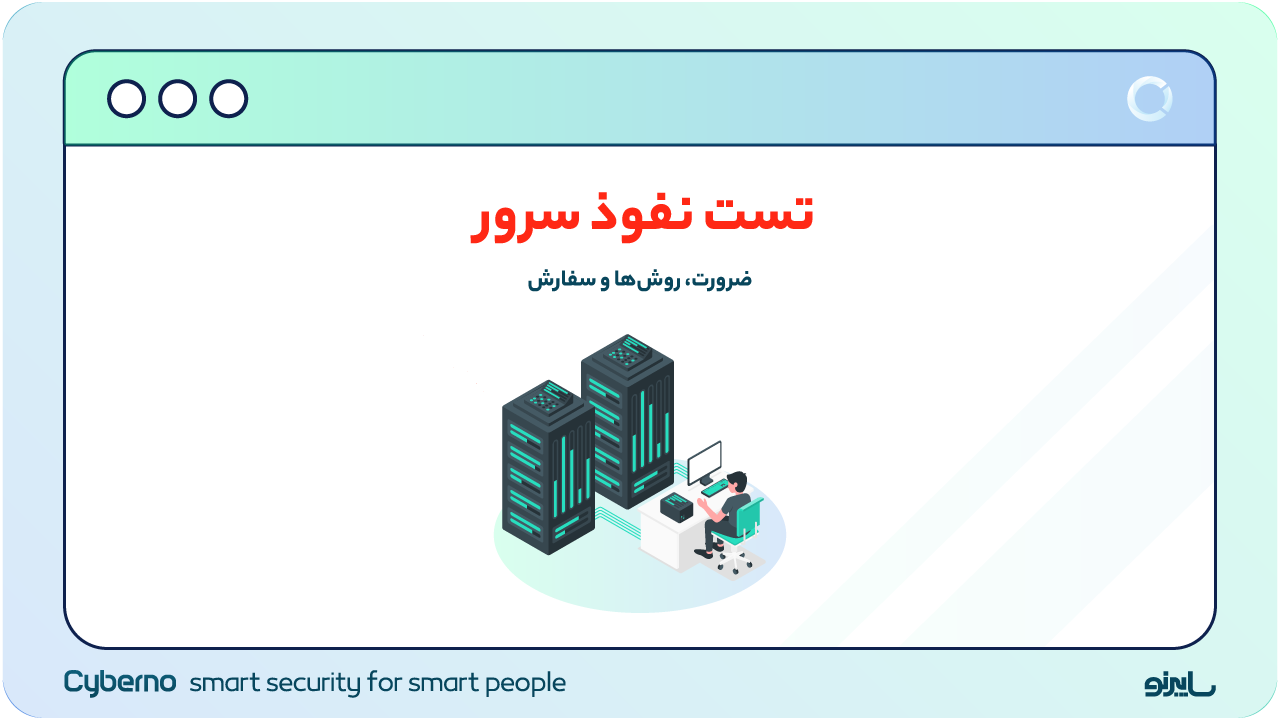 تست نفوذ سرور

ضرورت، روش‌ها و سفارش

Cyberno smart security for smart people

سایبرنو